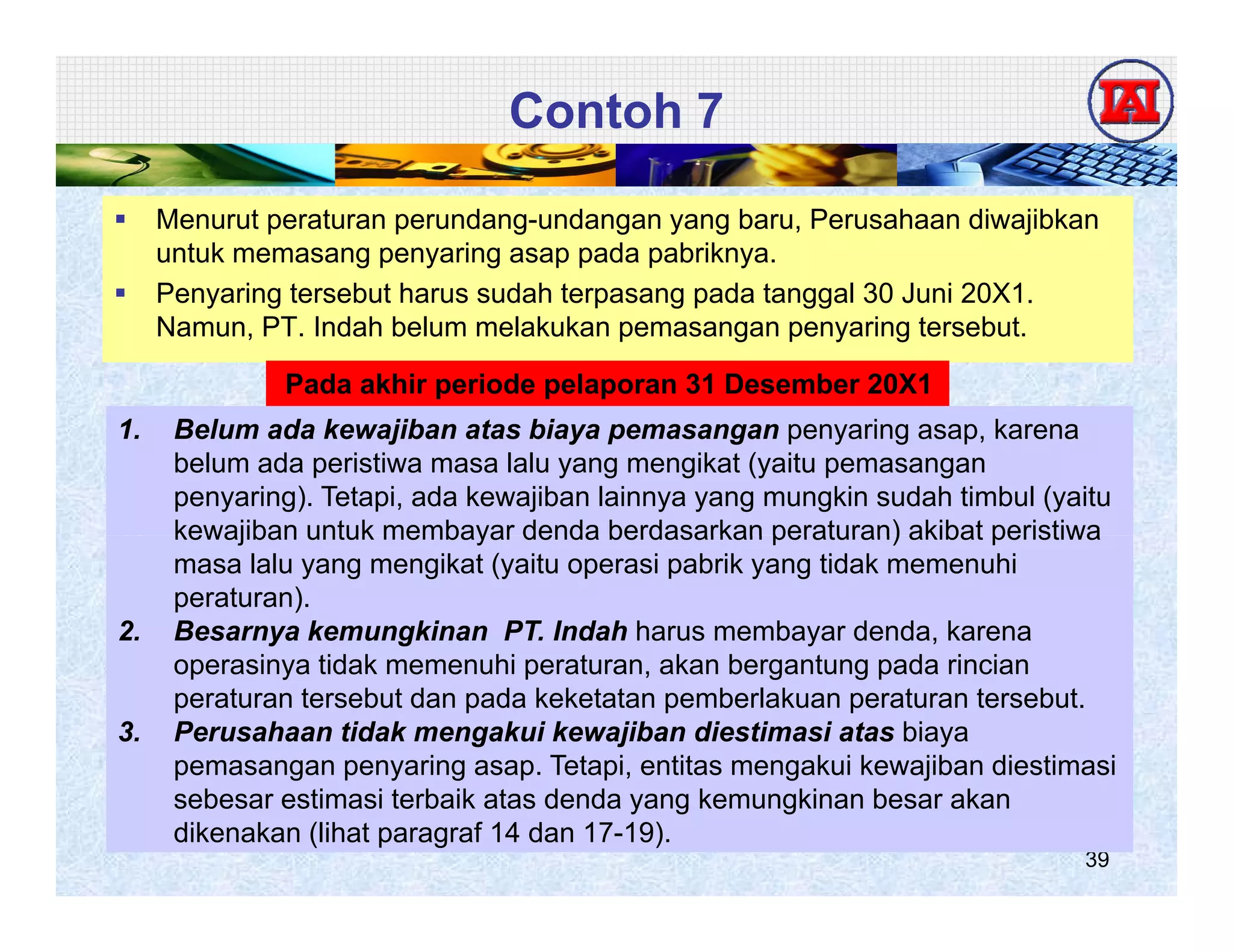 Contoh 7

IAI

▪ Menurut peraturan perundang-undangan yang baru, Perusahaan diwajibkan untuk memasang penyaring asap pada pabriknya.
▪ Penyaring tersebut harus sudah terpasang pada tanggal 30 Juni 20X1. Namun, PT. Indah belum melakukan pemasangan penyaring tersebut.

Pada akhir periode pelaporan 31 Desember 20X1

1. Belum ada kewajiban atas biaya pemasangan penyaring asap, karena belum ada peristiwa masa lalu yang mengikat (yaitu pemasangan penyaring). Tetapi, ada kewajiban lainnya yang mungkin sudah timbul (yaitu kewajiban untuk membayar denda berdasarkan peraturan) akibat peristiwa masa lalu yang mengikat (yaitu operasi pabrik yang tidak memenuhi peraturan).
2. Besarnya kemungkinan PT. Indah harus membayar denda, karena operasinya tidak memenuhi peraturan, akan bergantung pada rincian peraturan tersebut dan pada keketatan pemberlakuan peraturan tersebut.
3. Perusahaan tidak mengakui kewajiban diestimasi atas biaya pemasangan penyaring asap. Tetapi, entitas mengakui kewajiban diestimasi sebesar estimasi terbaik atas denda yang kemungkinan besar akan dikenakan (lihat paragraf 14 dan 17-19).

39